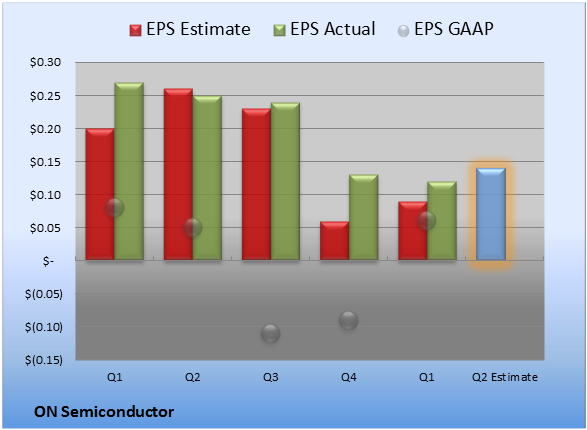 EPS Estimate EPS Actual EPS GAAP

$0.30
$0.25
$0.20
$0.15
$0.10
$0.05
$-
$(0.05)
$(0.10)
$(0.15)

Q1 Q2 Q3 Q4 Q1 Q2 Estimate

ON Semiconductor